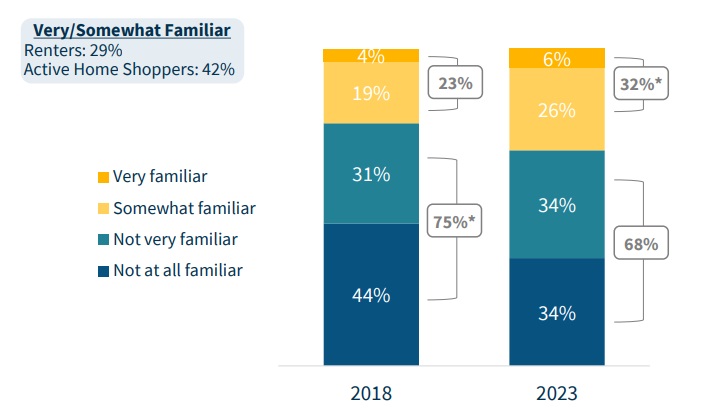 Very/Somewhat Familiar
Renters: 29%
Active Home Shoppers: 42%

Very familiar
Somewhat familiar
Not very familiar
Not at all familiar

4%
19%
23%
31%
75%*
44%

6%
26%
32%*
34%
68%
34%

2018
2023